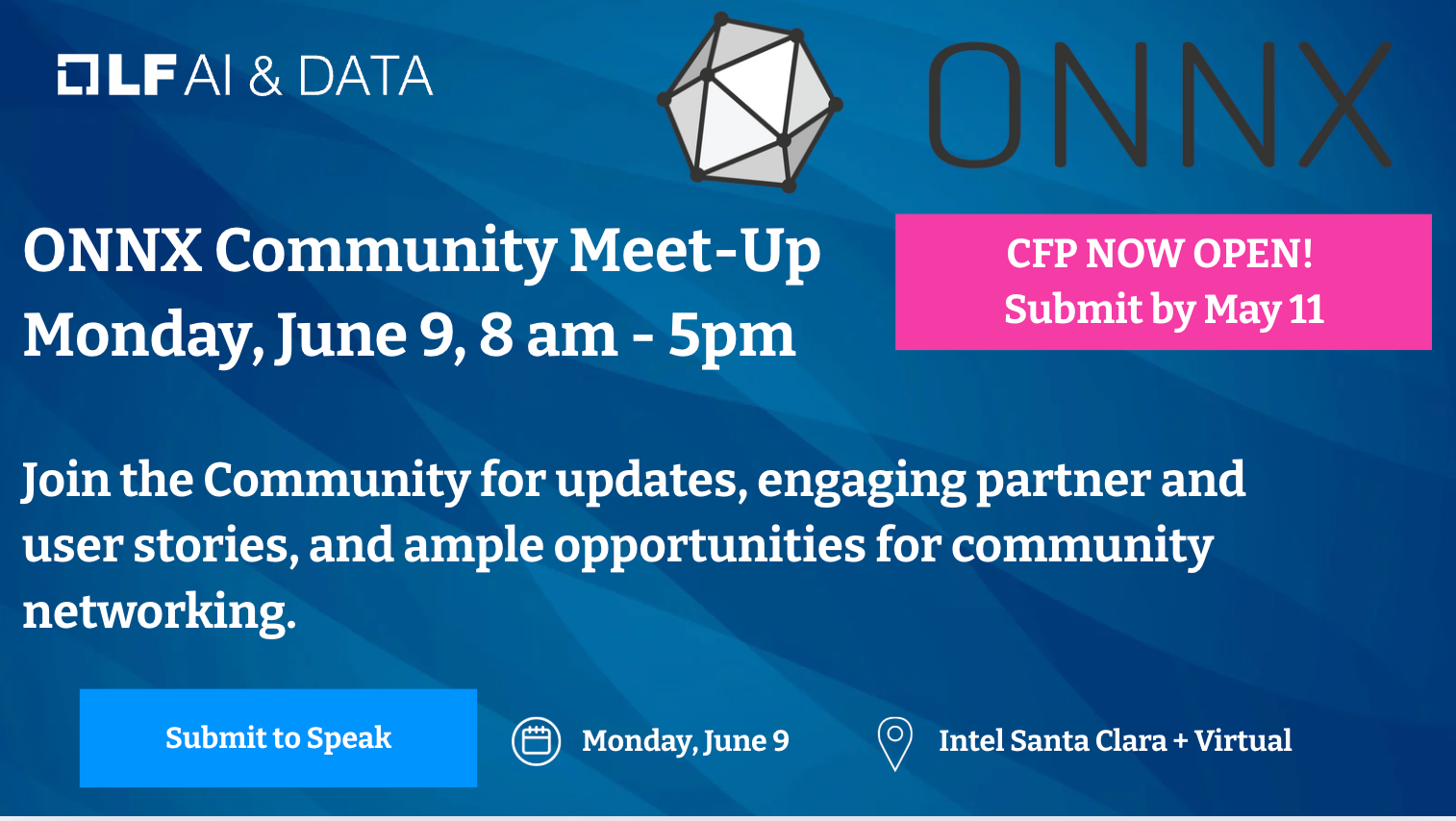 LF AI & DATA

ONNX

ONNX Community Meet-Up
Monday, June 9, 8 am - 5pm

CFP NOW OPEN!
Submit by May 11

Join the Community for updates, engaging partner and user stories, and ample opportunities for community networking.

Submit to Speak

Monday, June 9

Intel Santa Clara + Virtual